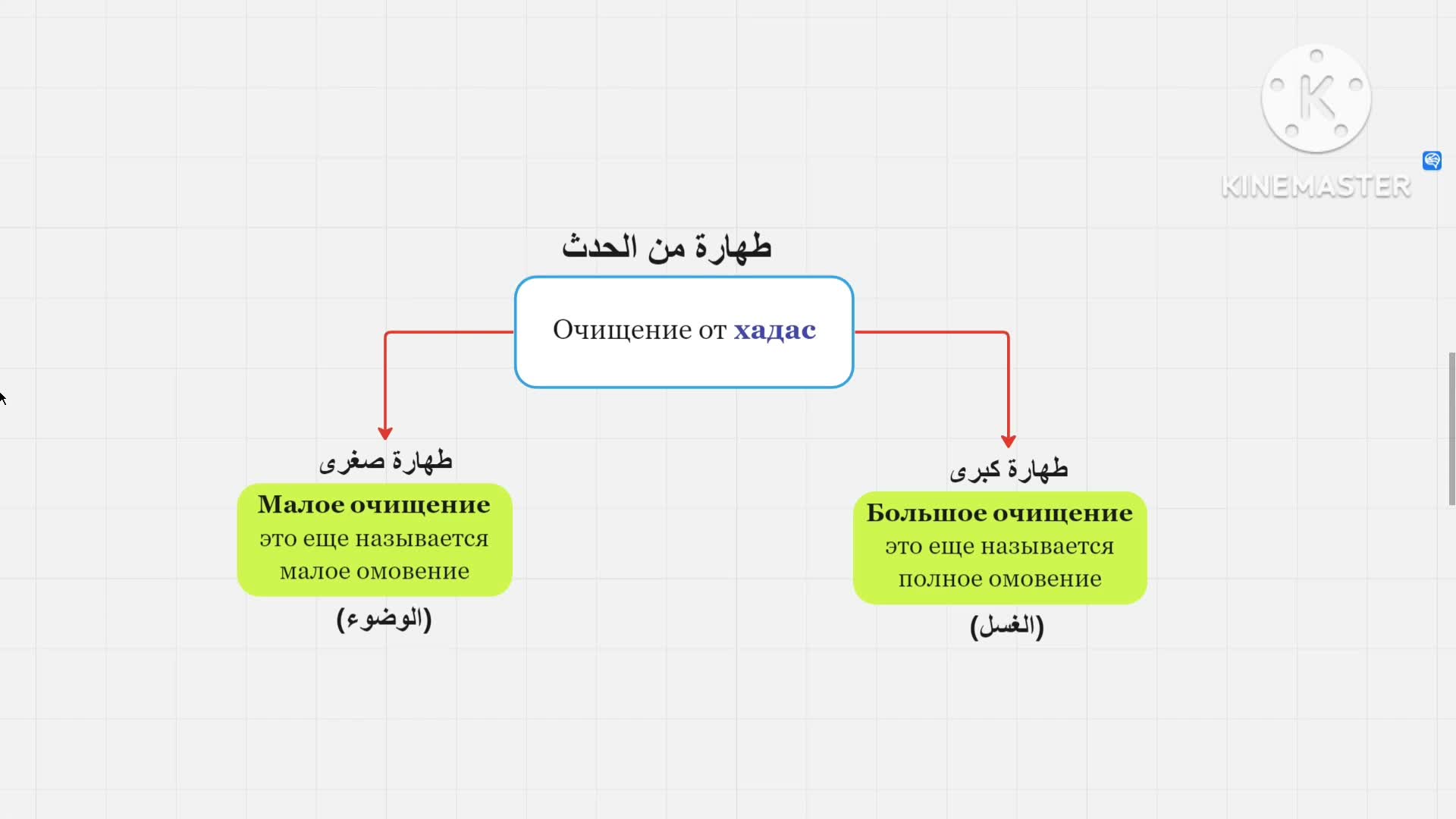 KINEMASTER

طهارة من الحدث

Очищение от хадас

طهارة صغرى

Малое очищение это еще называется малое омовение

(الوضوء)

طهارة كبرى

Большое очищение это еще называется полное омовение

(الغسل)